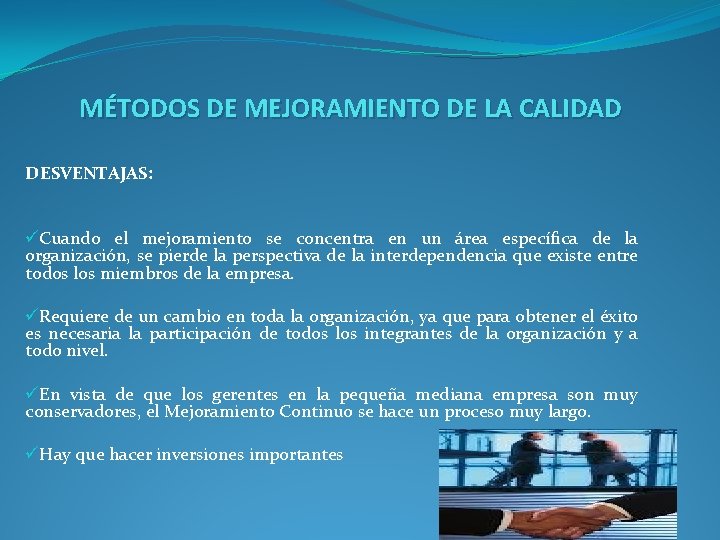 MÉTODOS DE MEJORAMIENTO DE LA CALIDAD

DESVENTAJAS:

✓Cuando el mejoramiento se concentra en un área específica de la organización, se pierde la perspectiva de la interdependencia que existe entre todos los miembros de la empresa.

✓Requiere de un cambio en toda la organización, ya que para obtener el éxito es necesaria la participación de todos los integrantes de la organización y a todo nivel.

✓En vista de que los gerentes en la pequeña mediana empresa son muy conservadores, el Mejoramiento Continuo se hace un proceso muy largo.

✓Hay que hacer inversiones importantes